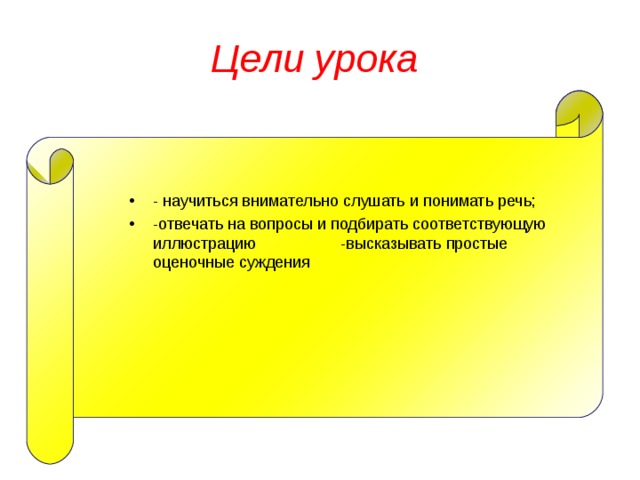 Цели урока

• - научиться внимательно слушать и понимать речь;
• -отвечать на вопросы и подбирать соответствующую иллюстрацию -высказывать простые оценочные суждения